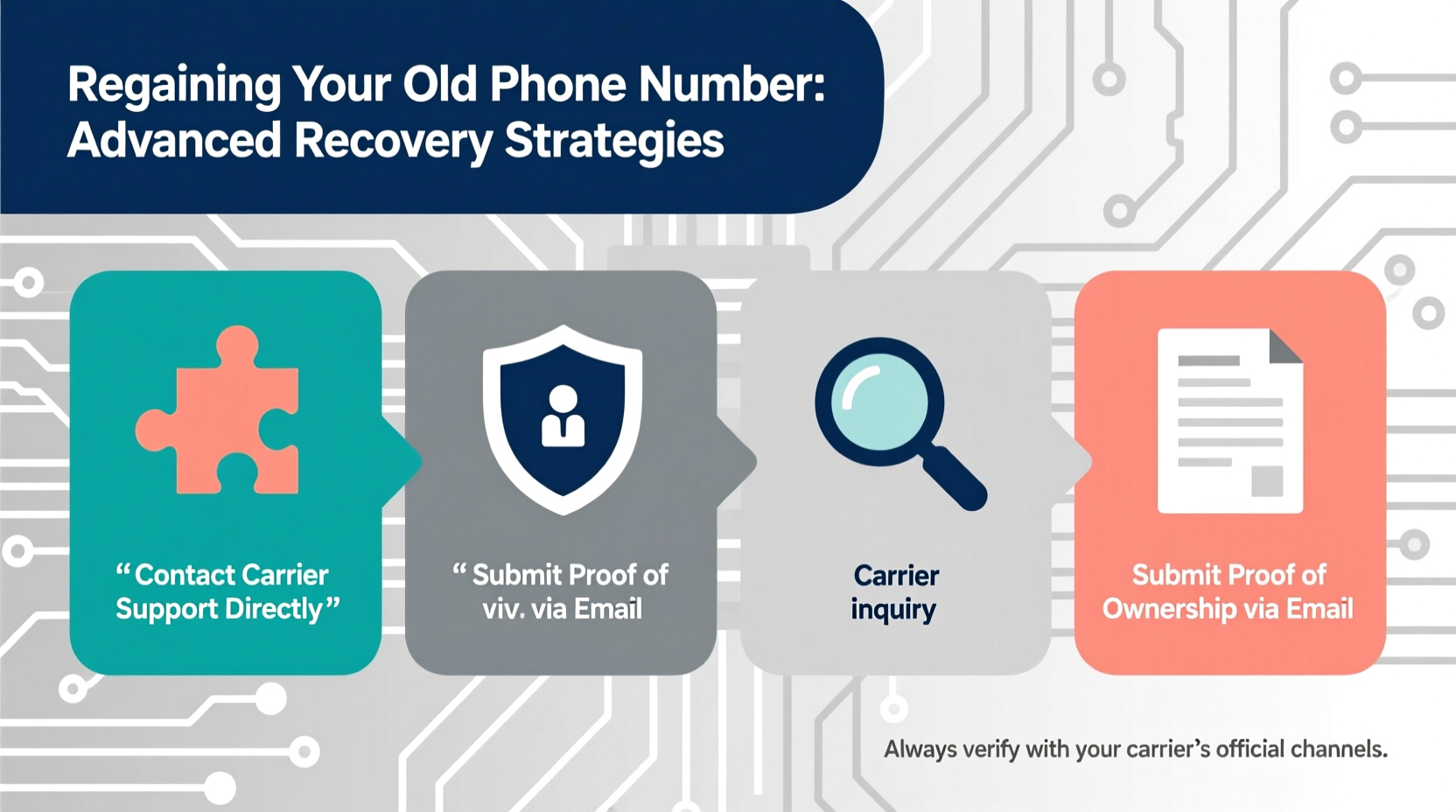 Regaining Your Old Phone Number: Advanced Recovery Strategies

“Contact Carrier Support Directly”

“ Submit Proof of viv. via Email

Carrier inquiry

Submit Proof of Ownership via Email

Always verify with your carrier’s official channels.